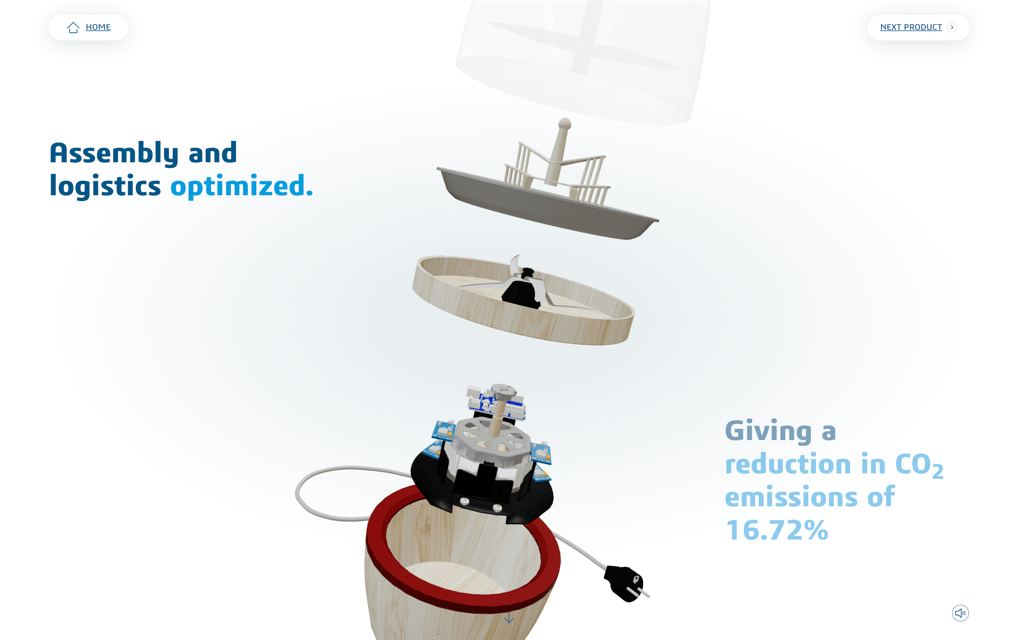 HOME

NEXT PRODUCT

Assembly and logistics optimized.

Giving a reduction in $CO_2$ emissions of 16.72%